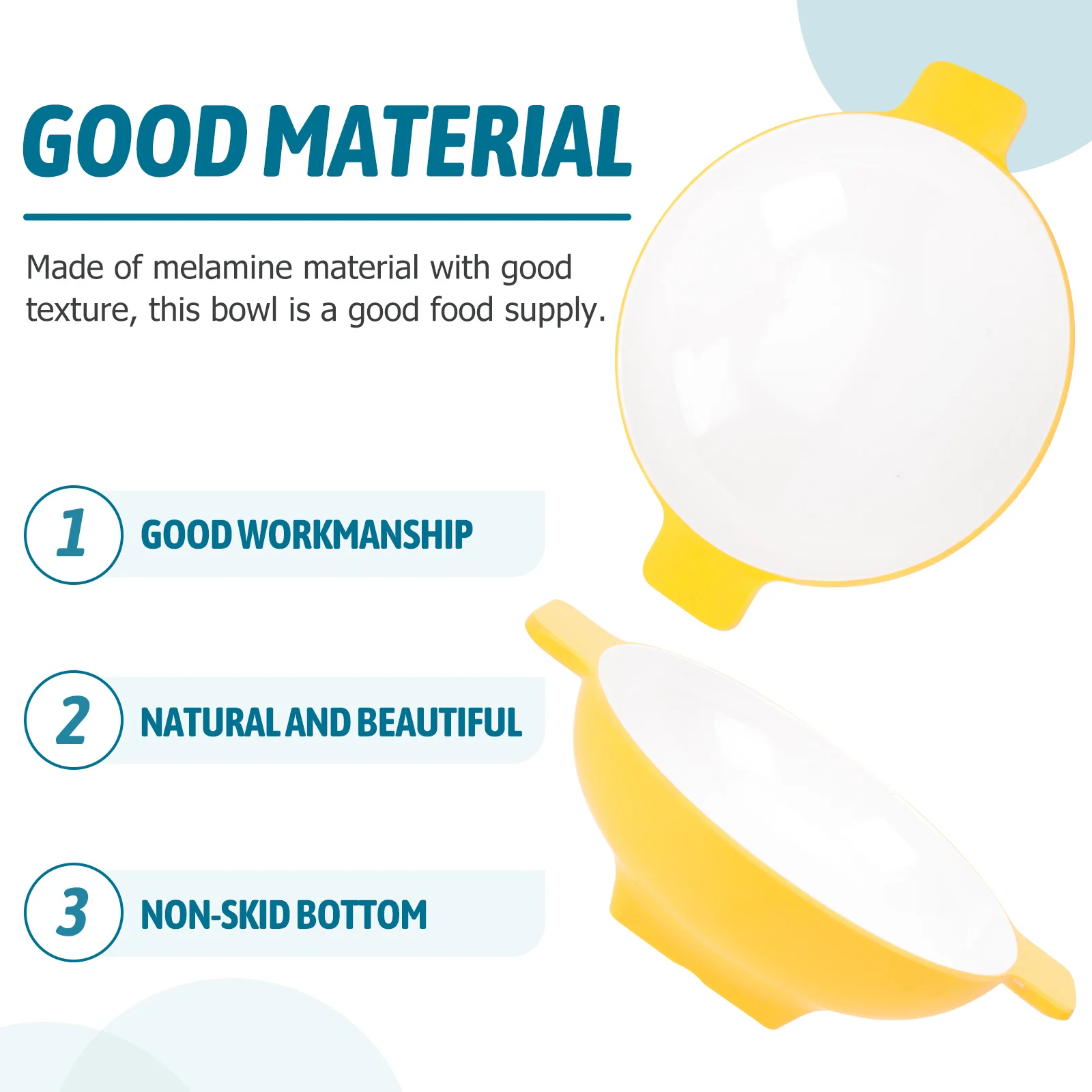 GOOD MATERIAL

Made of melamine material with good texture, this bowl is a good food supply.

1 GOOD WORKMANSHIP

2 NATURAL AND BEAUTIFUL

3 NON-SKID BOTTOM